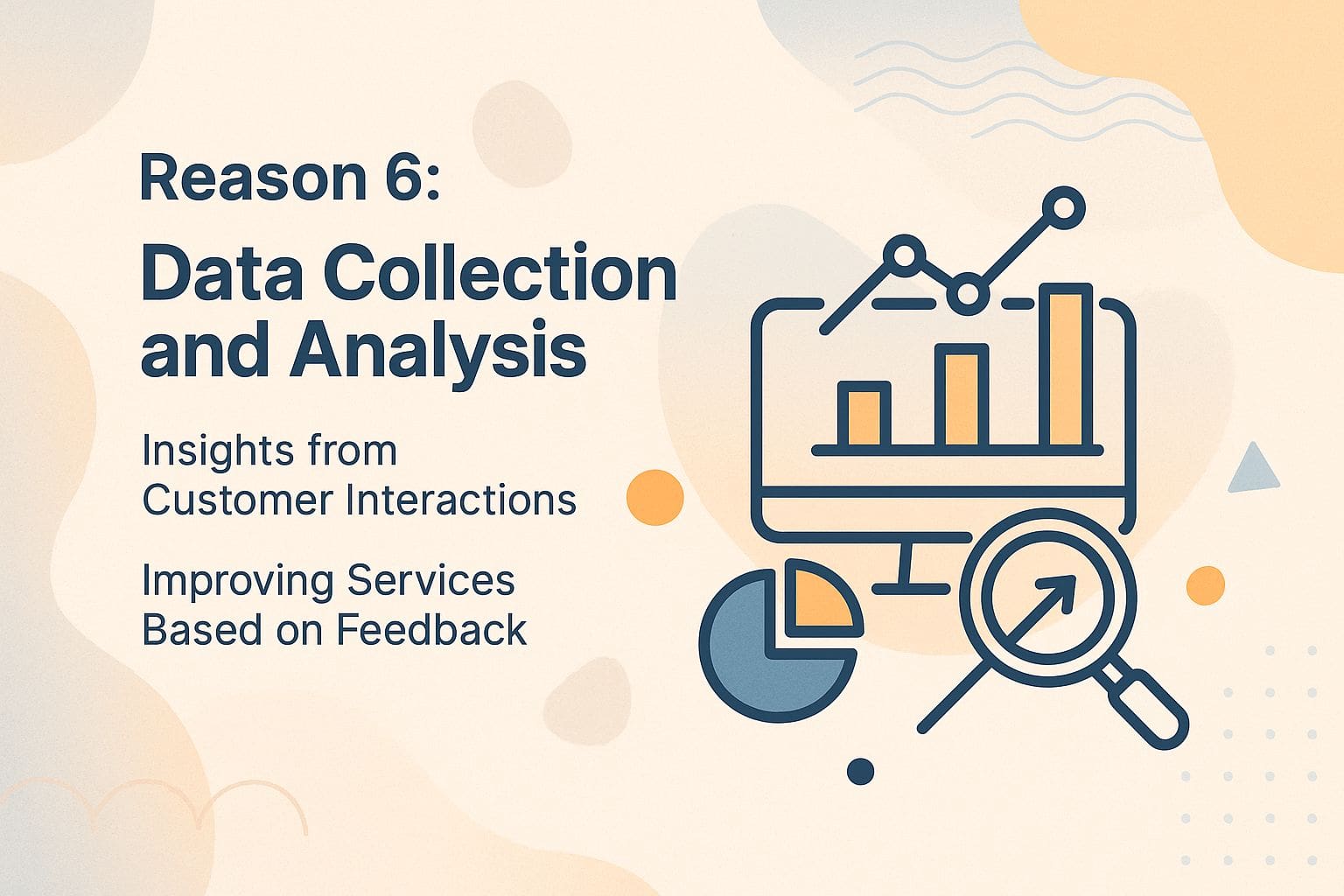 Reason 6:

Data Collection and Analysis

Insights from Customer Interactions

Improving Services Based on Feedback